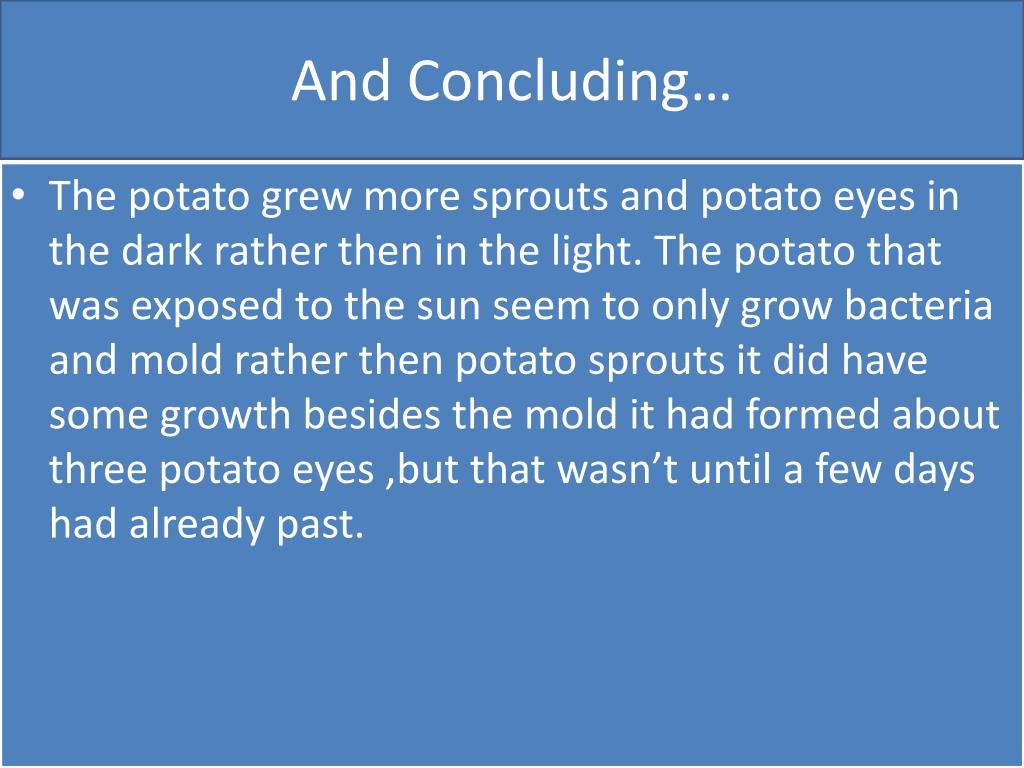 And Concluding…

• The potato grew more sprouts and potato eyes in the dark rather then in the light. The potato that was exposed to the sun seem to only grow bacteria and mold rather then potato sprouts it did have some growth besides the mold it had formed about three potato eyes ,but that wasn’t until a few days had already past.